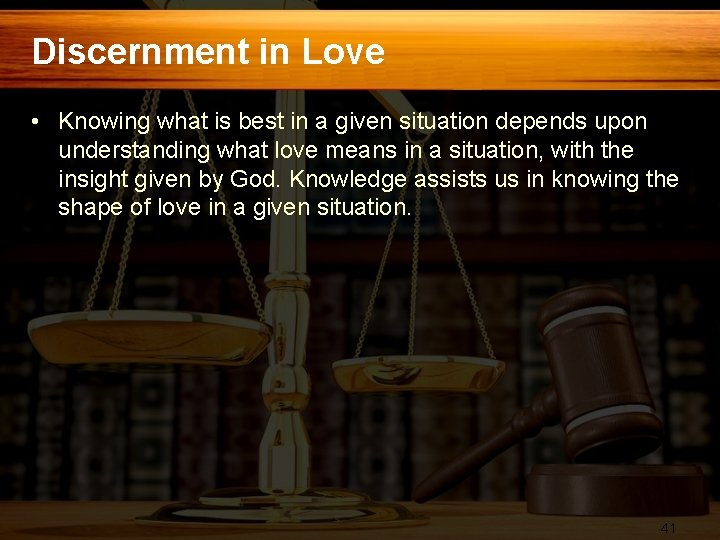 Discernment in Love

• Knowing what is best in a given situation depends upon understanding what love means in a situation, with the insight given by God. Knowledge assists us in knowing the shape of love in a given situation.

41